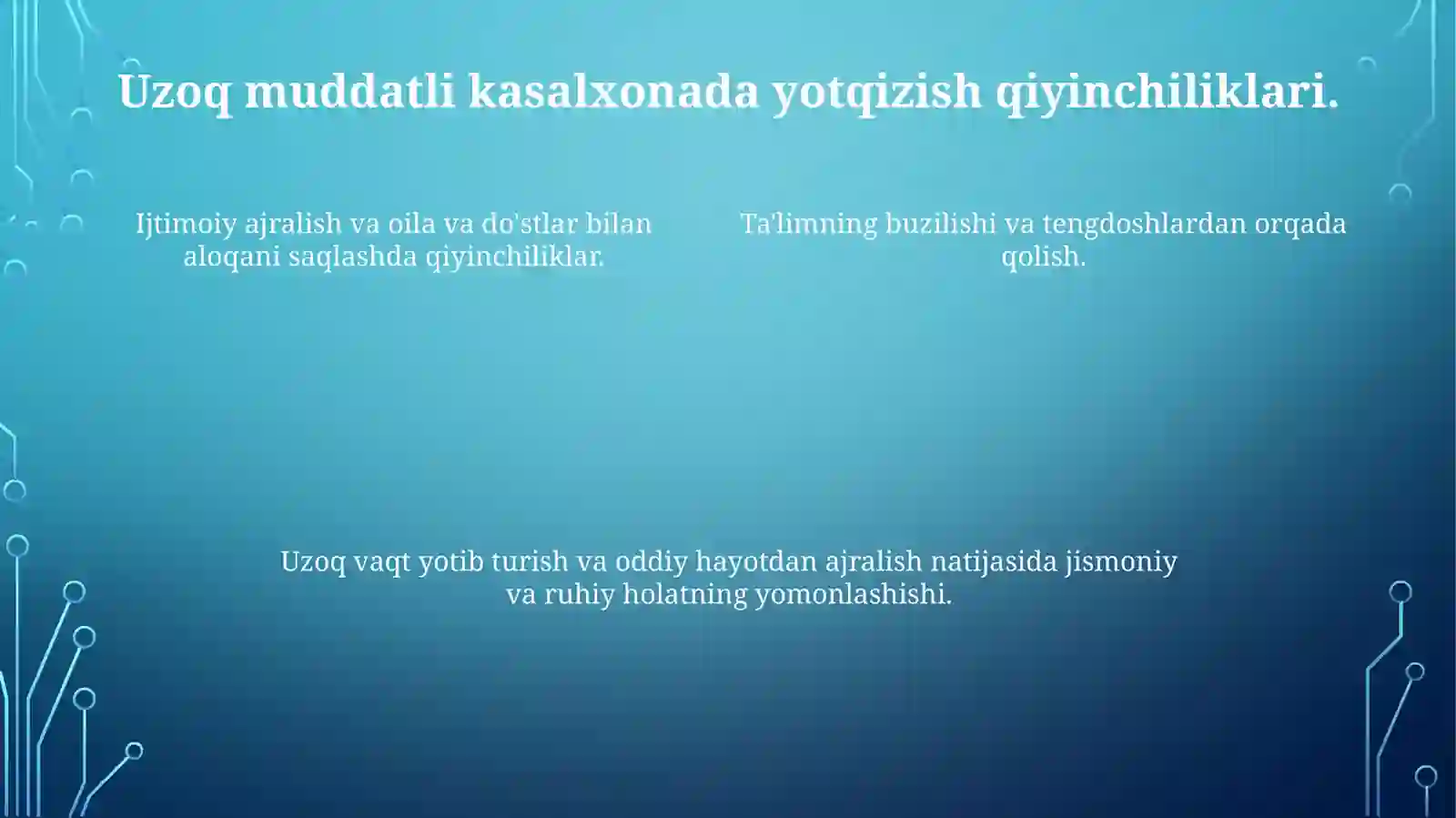 Uzoq muddatli kasalxonada yotqizish qiyinchiliklari.

Ijtimoiy ajralish va oila va do'stlar bilan aloqani saqlashda qiyinchiliklar.

Ta'limning buzilishi va tengdoshlardan orqada qolish.

Uzoq vaqt yotib turish va oddiy hayotdan ajralish natijasida jismoniy va ruhiy holatning yomonlashishi.